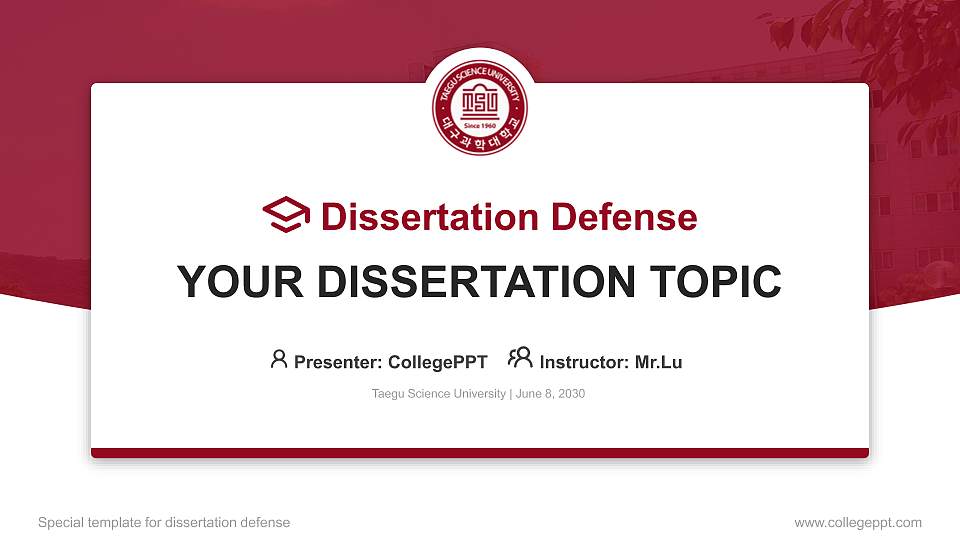 TAEGU SCIENCE UNIVERSITY
TSU
Since 1960
대구과학대학교

Dissertation Defense

YOUR DISSERTATION TOPIC

Presenter: CollegePPT Instructor: Mr.Lu

Taegu Science University | June 8, 2030

Special template for dissertation defense

www.collegeppt.com